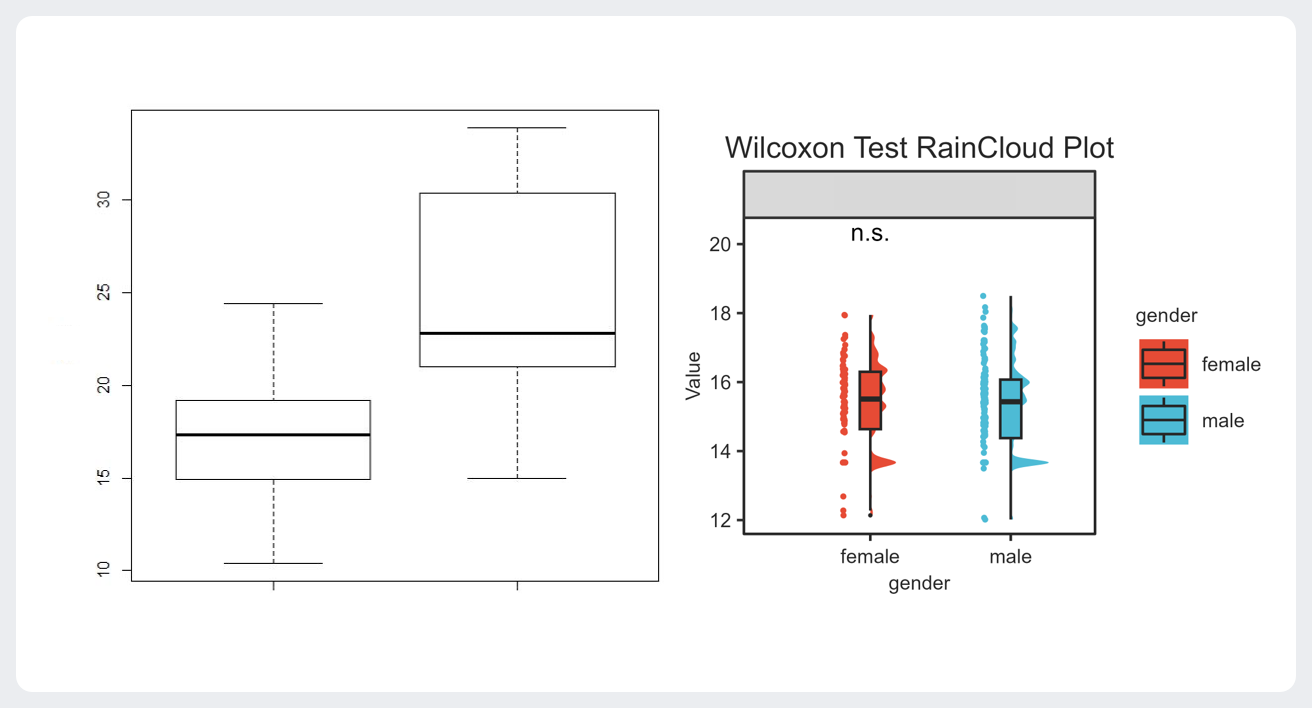 30
25
20
15
10

Wilcoxon Test RainCloud Plot

n.s.

20
18
16
14
12

Value

female
male
gender

gender
female
male